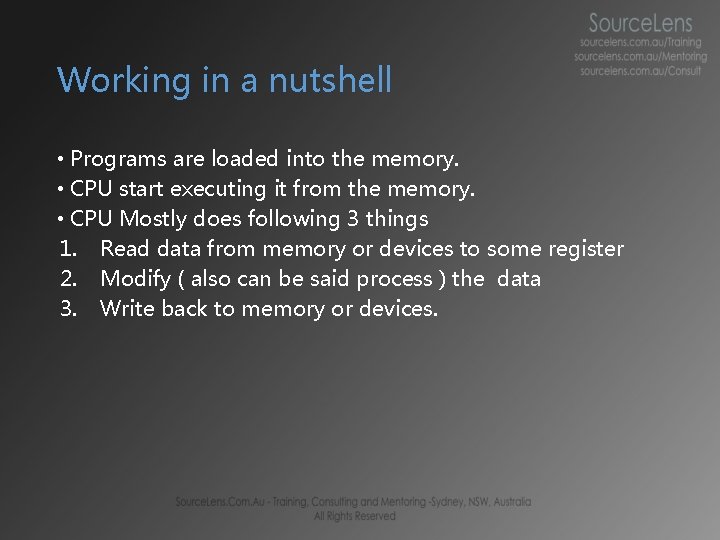 SourceLens
sourcelens.com.au/Training
sourcelens.com.au/Mentoring
sourcelens.com.au/Consult

Working in a nutshell

• Programs are loaded into the memory.
• CPU start executing it from the memory.
• CPU Mostly does following 3 things
1. Read data from memory or devices to some register
2. Modify ( also can be said process ) the data
3. Write back to memory or devices.

SourceLens.Com.Au - Training, Consulting and Mentoring -Sydney, NSW, Australia
All Rights Reserved